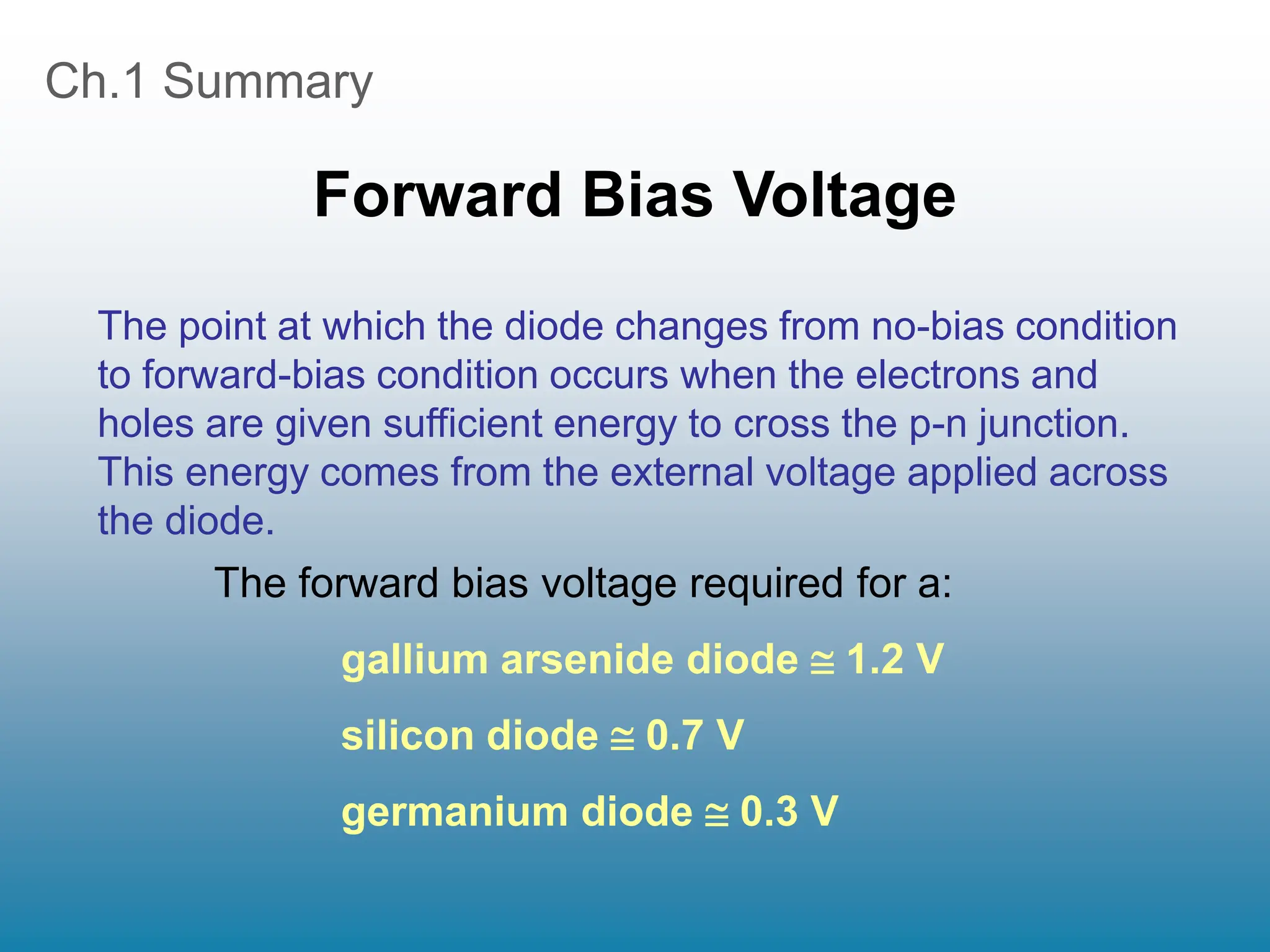 Ch.1 Summary

Forward Bias Voltage

The point at which the diode changes from no-bias condition to forward-bias condition occurs when the electrons and holes are given sufficient energy to cross the p-n junction. This energy comes from the external voltage applied across the diode.

The forward bias voltage required for a:

gallium arsenide diode $\cong$ 1.2 V

silicon diode $\cong$ 0.7 V

germanium diode $\cong$ 0.3 V